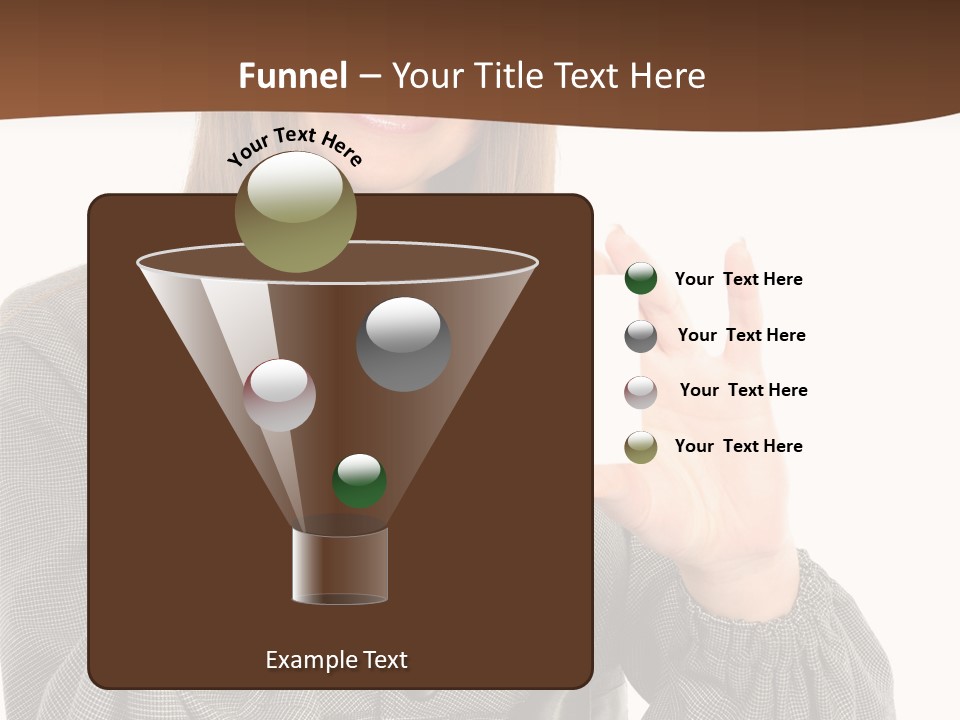 Funnel – Your Title Text Here

Your Text Here

Your Text Here

Your Text Here

Your Text Here

Your Text Here

Example Text